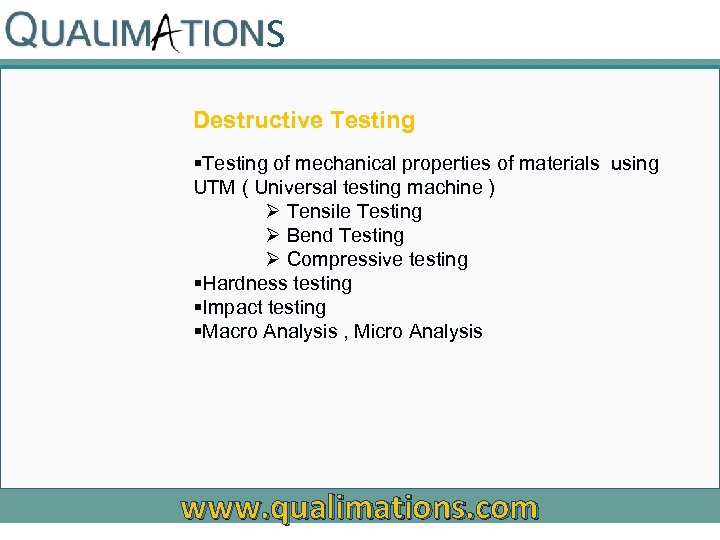 QUALIMATIONS

Destructive Testing

▪Testing of mechanical properties of materials using UTM ( Universal testing machine )

➢ Tensile Testing
➢ Bend Testing
➢ Compressive testing

▪Hardness testing
▪Impact testing
▪Macro Analysis , Micro Analysis

www.qualimations.com